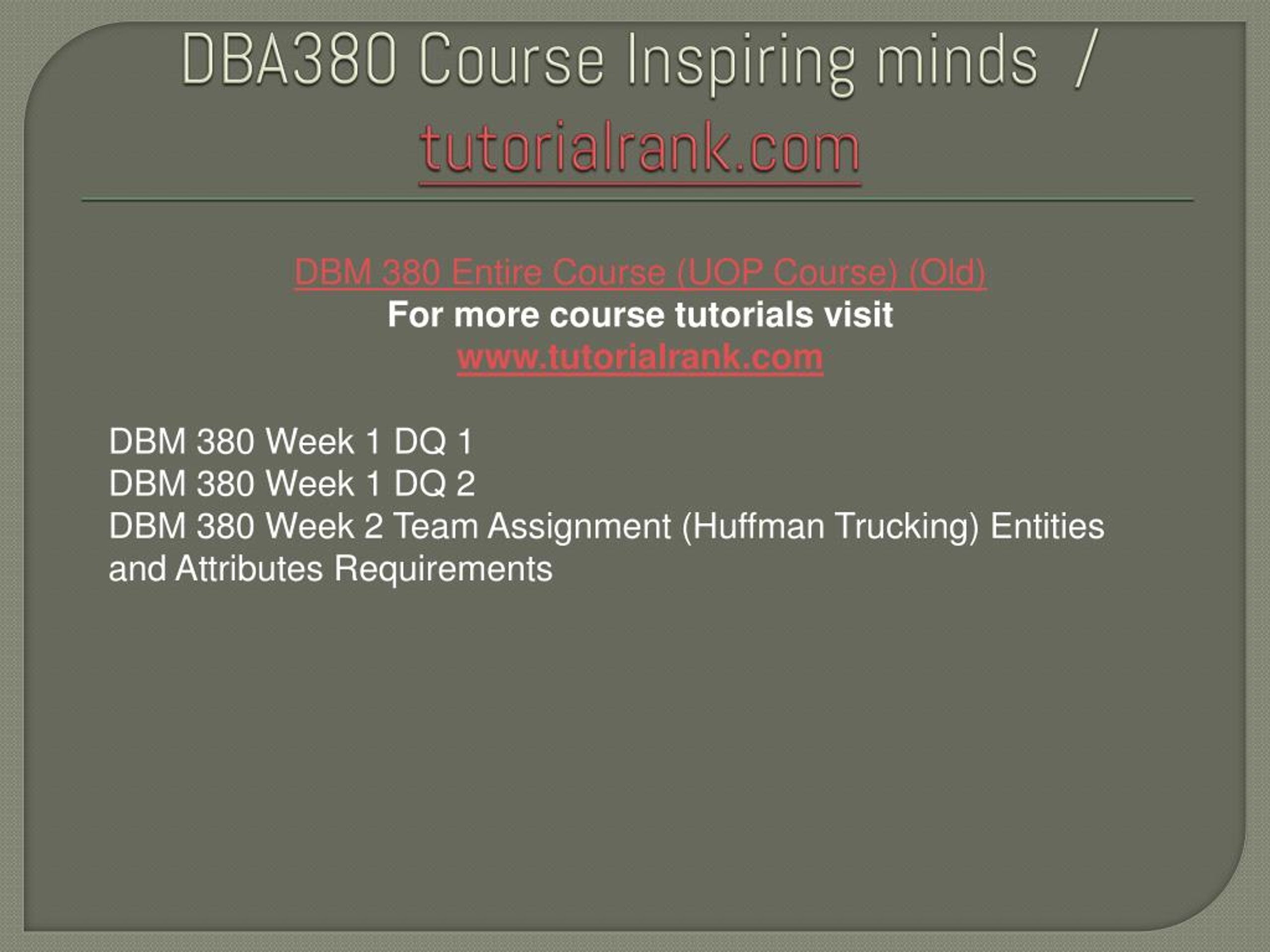 DBA380 Course Inspiring minds / tutorialrank.com

DBM 380 Entire Course (UOP Course) (Old)
For more course tutorials visit
www.tutorialrank.com

DBM 380 Week 1 DQ 1
DBM 380 Week 1 DQ 2
DBM 380 Week 2 Team Assignment (Huffman Trucking) Entities and Attributes Requirements